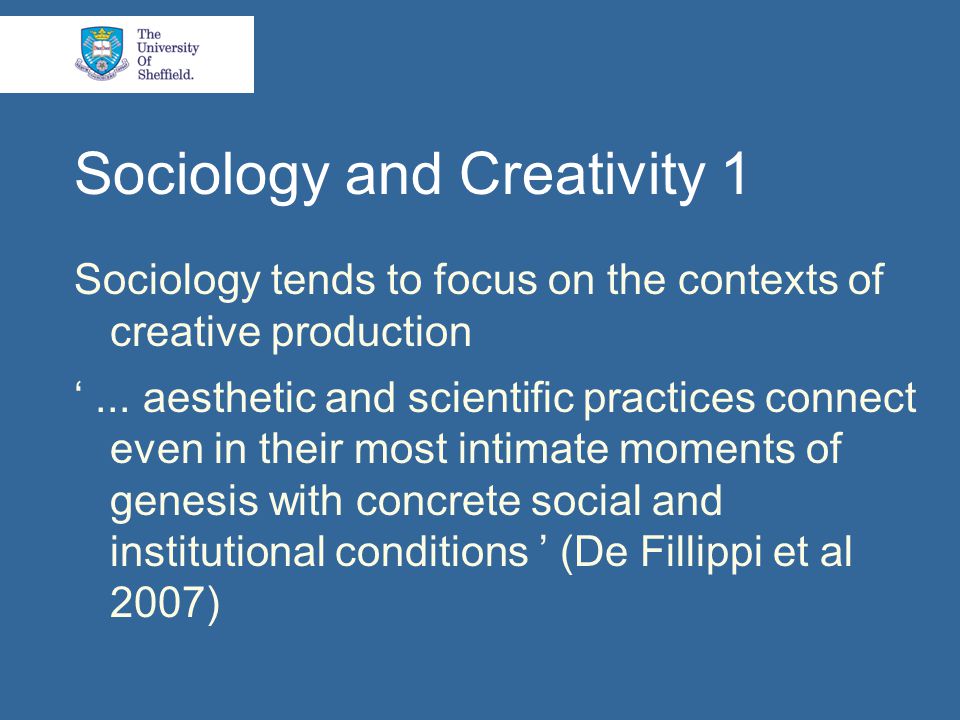 The University Of Sheffield.

Sociology and Creativity 1

Sociology tends to focus on the contexts of creative production

‘ ... aesthetic and scientific practices connect even in their most intimate moments of genesis with concrete social and institutional conditions ’ (De Fillippi et al 2007)